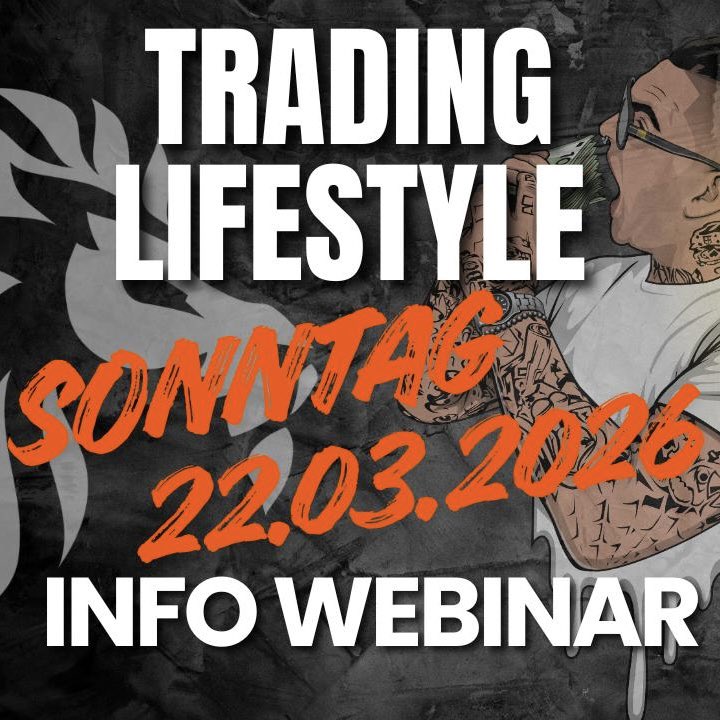 TRADING LIFESTYLE

SONNTAG 22.03.2026

INFO WEBINAR